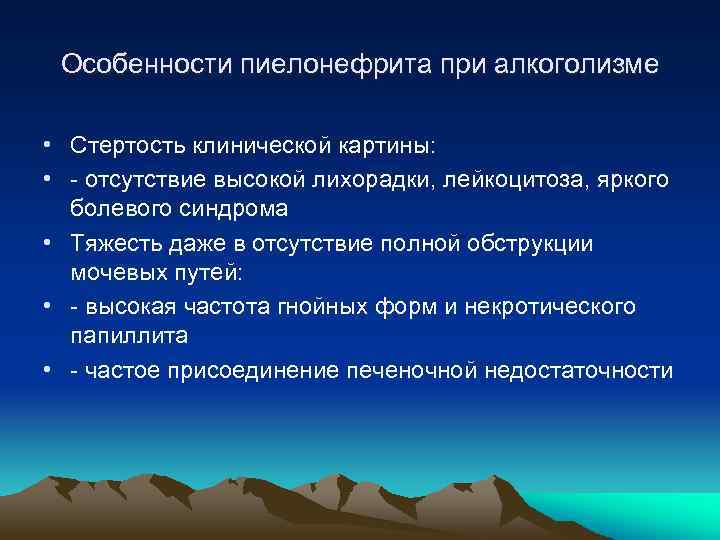 Особенности пиелонефрита при алкоголизме

• Стертость клинической картины:
• - отсутствие высокой лихорадки, лейкоцитоза, яркого болевого синдрома
• Тяжесть даже в отсутствие полной обструкции мочевых путей:
• - высокая частота гнойных форм и некротического папиллита
• - частое присоединение печеночной недостаточности